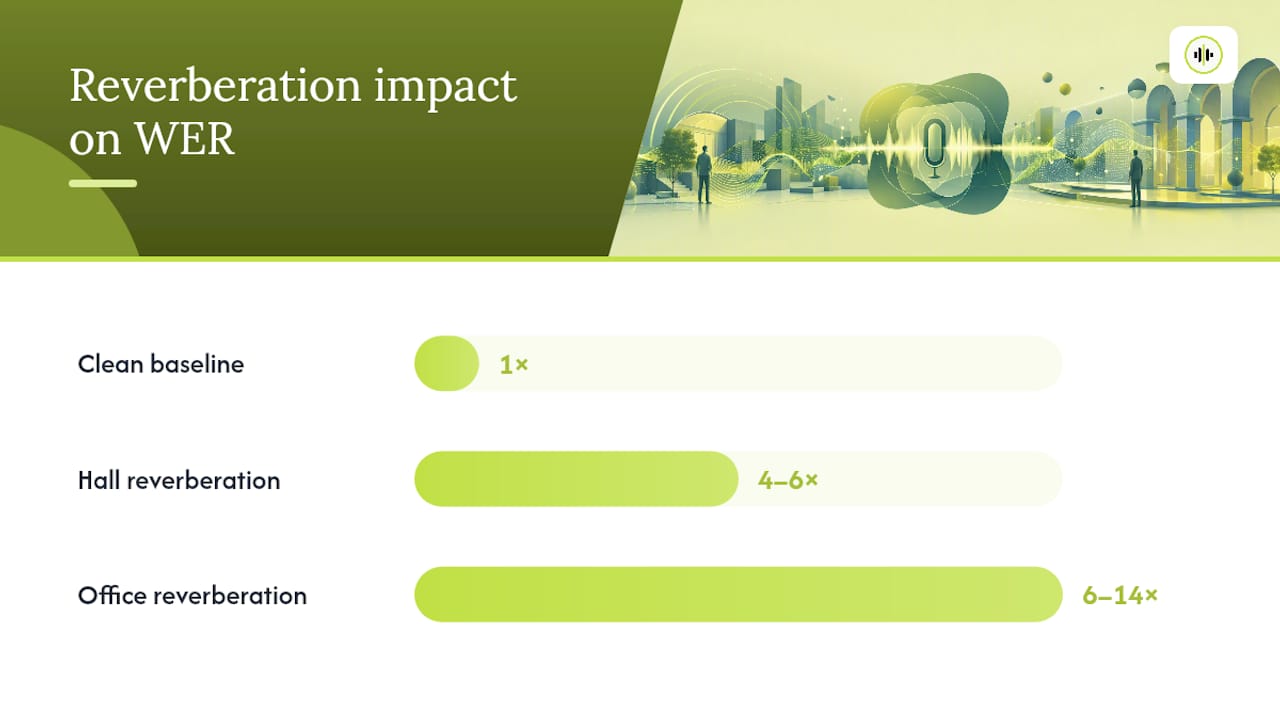 Reverberation impact on WER

Clean baseline
1×

Hall reverberation
4–6×

Office reverberation
6–14×